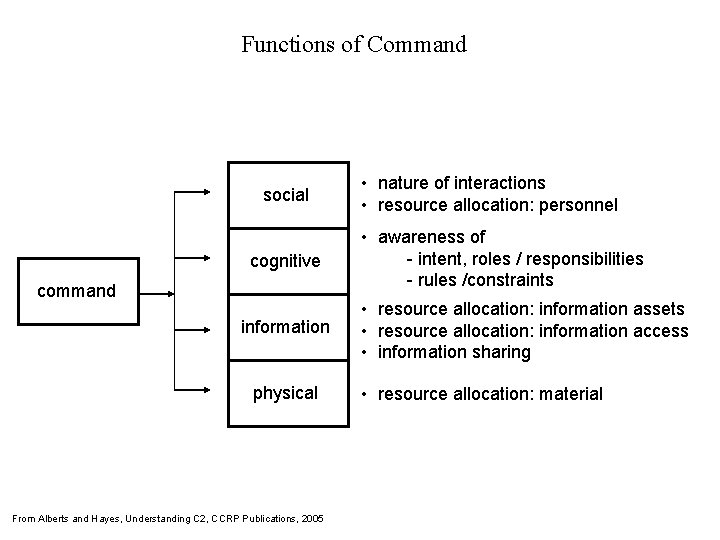 Functions of Command

command

social

cognitive

information

physical

• nature of interactions
• resource allocation: personnel

• awareness of
- intent, roles / responsibilities
- rules /constraints

• resource allocation: information assets
• resource allocation: information access
• information sharing

• resource allocation: material

From Alberts and Hayes, Understanding C2, CCRP Publications, 2005